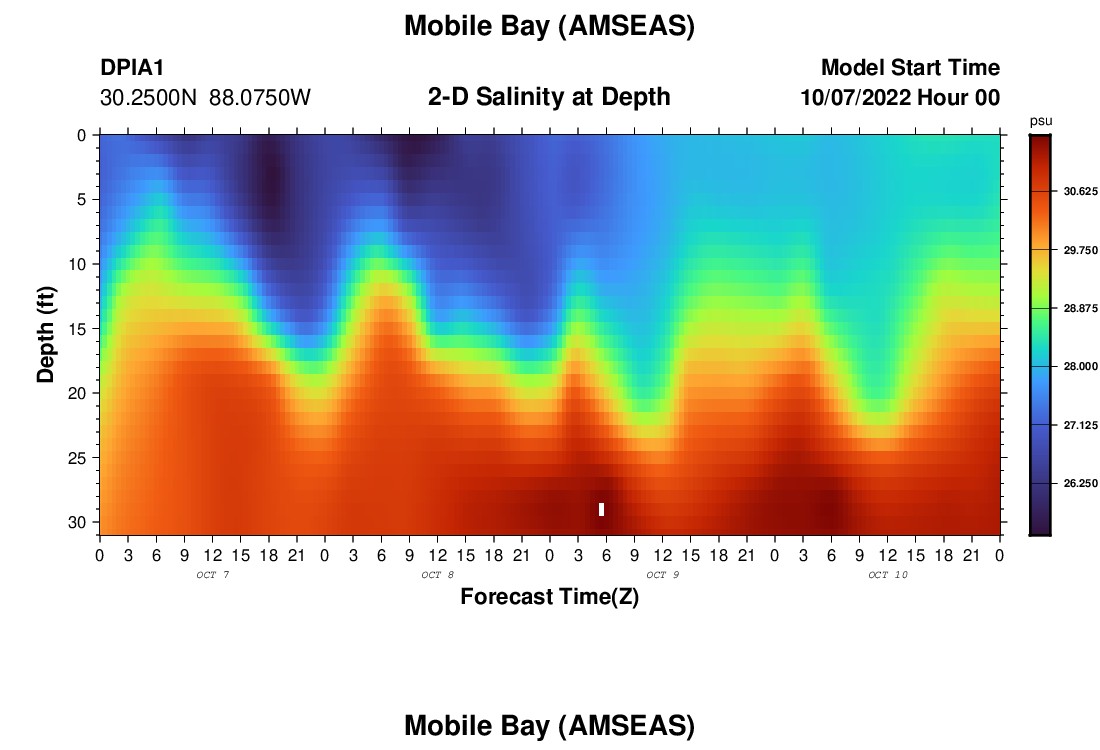 Mobile Bay (AMSEAS)

DPIA1
30.2500N 88.0750W

2-D Salinity at Depth

Model Start Time
10/07/2022 Hour 00

psu

30.625
29.750
28.875
28.000
27.125
26.250

Depth (ft)

0
5
10
15
20
25
30

0 3 6 9 12 15 18 21 0 3 6 9 12 15 18 21 0 3 6 9 12 15 18 21 0 3 6 9 12 15 18 21 0

OCT 7
OCT 8
OCT 9
OCT 10

Forecast Time(Z)

Mobile Bay (AMSEAS)